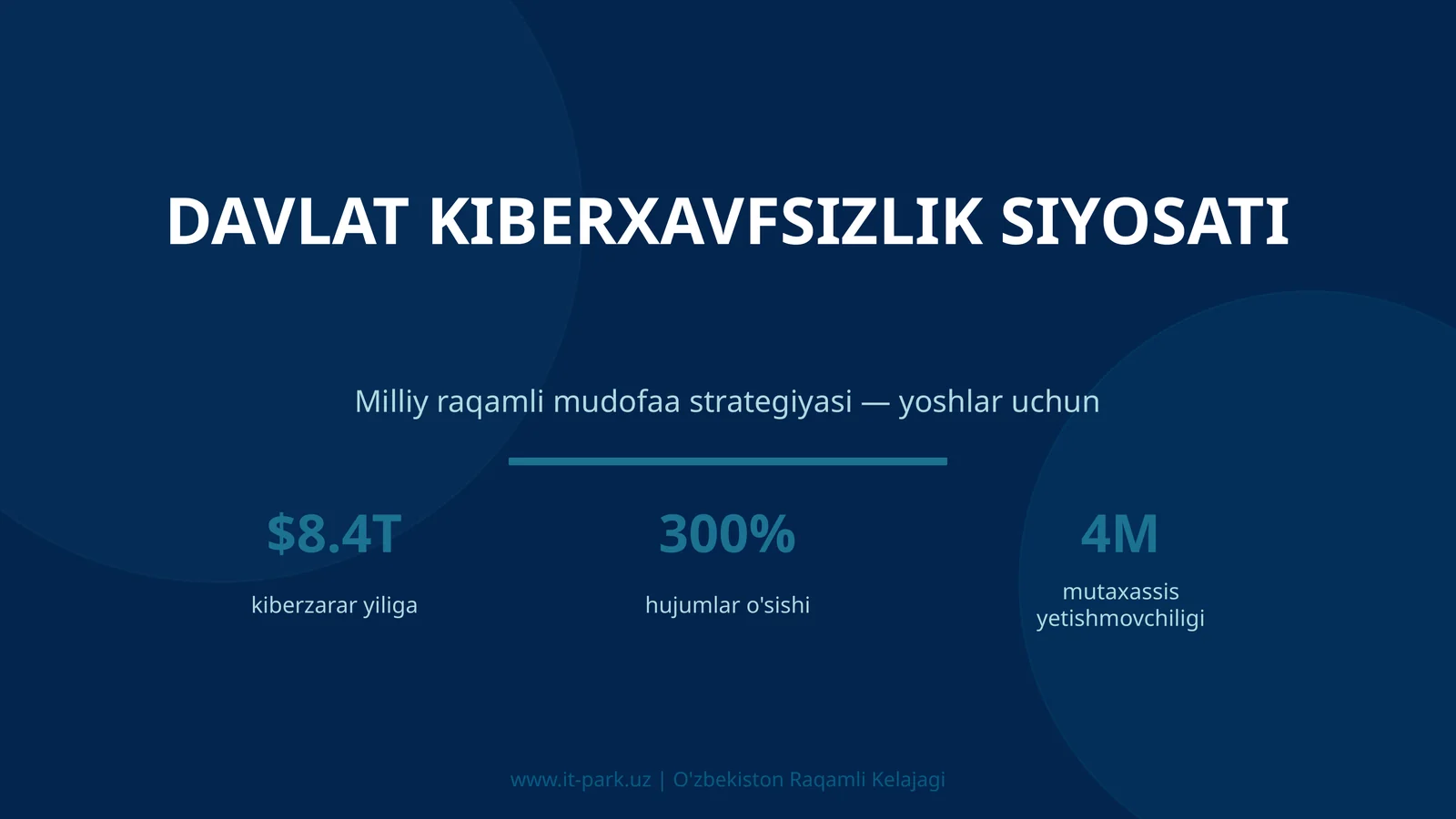 DAVLAT KIBERXAVFSIZLIK SIYOSATI

Milliy raqamli mudofaa strategiyasi — yoshlar uchun

$8.4T
kiberzarar yiliga

300%
hujumlar o'sishi

4M
mutaxassis yetishmovchiligi

www.it-park.uz | O'zbekiston Raqamli Kelajagi